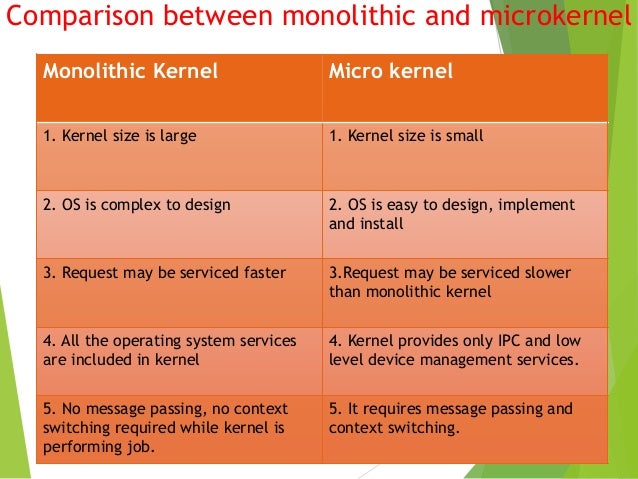 Comparison between monolithic and microkernel

| Monolithic Kernel | Micro kernel |
|---|---|
| 1. Kernel size is large | 1. Kernel size is small |
| 2. OS is complex to design | 2. OS is easy to design, implement and install |
| 3. Request may be serviced faster | 3.Request may be serviced slower than monolithic kernel |
| 4. All the operating system services are included in kernel | 4. Kernel provides only IPC and low level device management services. |
| 5. No message passing, no context switching required while kernel is performing job. | 5. It requires message passing and context switching. |